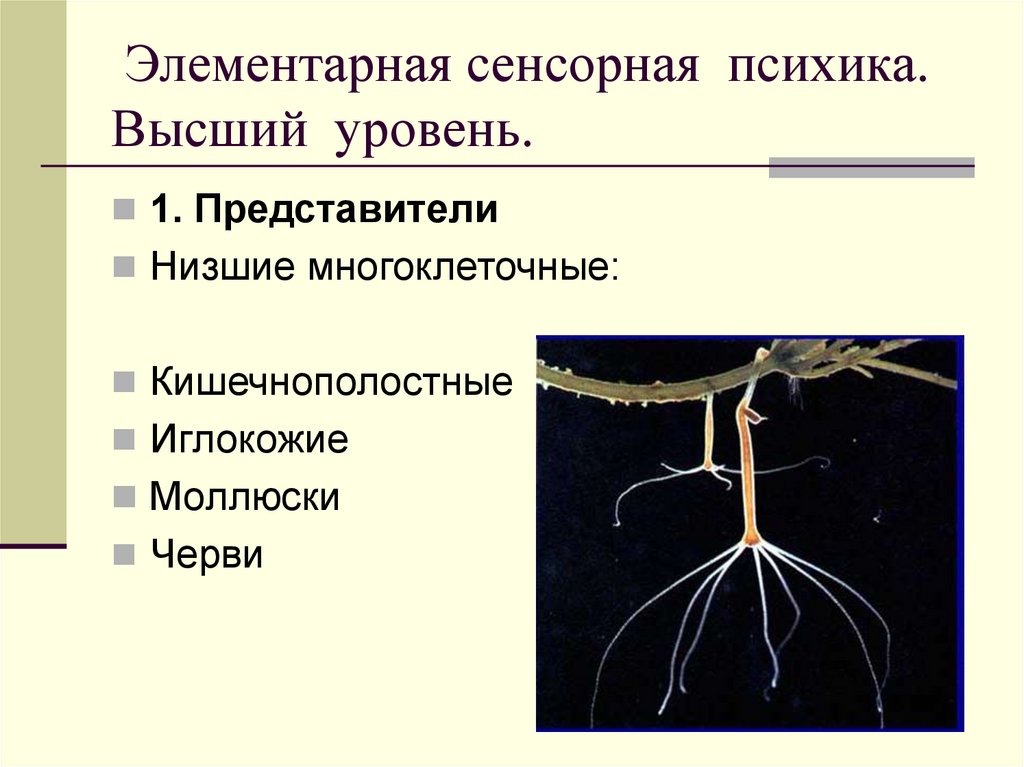 Элементарная сенсорная психика. Высший уровень.

1. Представители

Низшие многоклеточные:

Кишечнополостные

Иглокожие

Моллюски

Черви